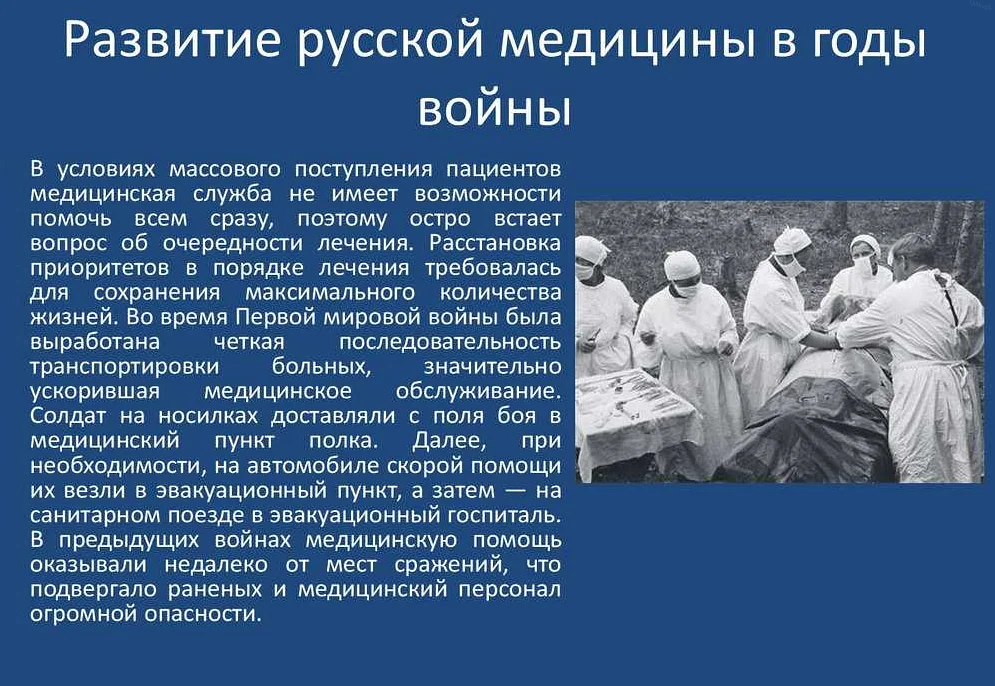 Развитие русской медицины в годы войны

В условиях массового поступления пациентов медицинская служба не имеет возможности помочь всем сразу, поэтому остро встает вопрос об очередности лечения. Расстановка приоритетов в порядке лечения требовалась для сохранения максимального количества жизней. Во время Первой мировой войны была выработана четкая последовательность транспортировки больных, значительно ускорившая медицинское обслуживание. Солдат на носилках доставляли с поля боя в медицинский пункт полка. Далее, при необходимости, на автомобиле скорой помощи их везли в эвакуационный пункт, а затем — на санитарном поезде в эвакуационный госпиталь. В предыдущих войнах медицинскую помощь оказывали недалеко от мест сражений, что подвергало раненых и медицинский персонал огромной опасности.